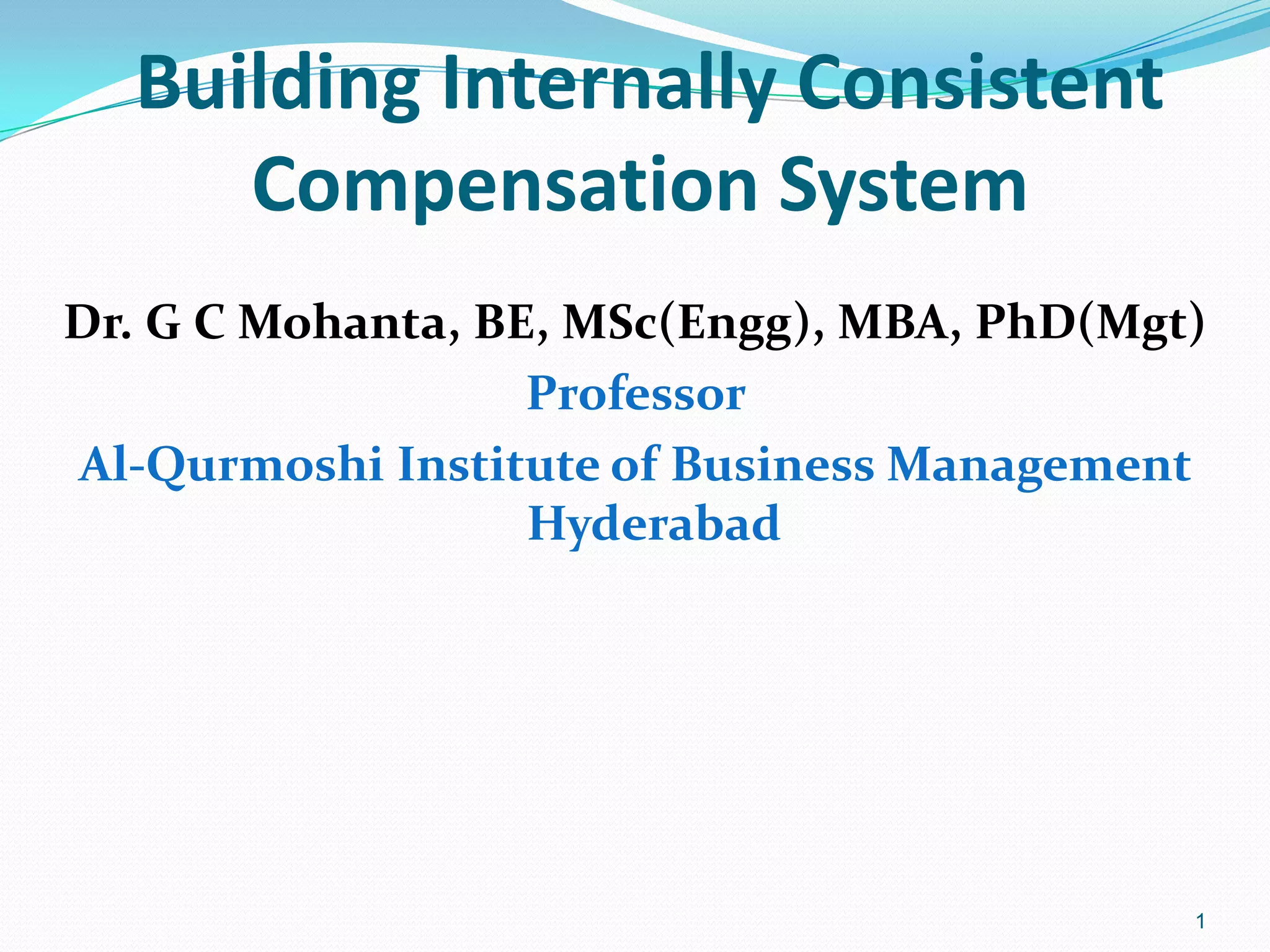 Building Internally Consistent Compensation System

Dr. G C Mohanta, BE, MSc(Engg), MBA, PhD(Mgt)

Professor

Al-Qurmoshi Institute of Business Management Hyderabad

1